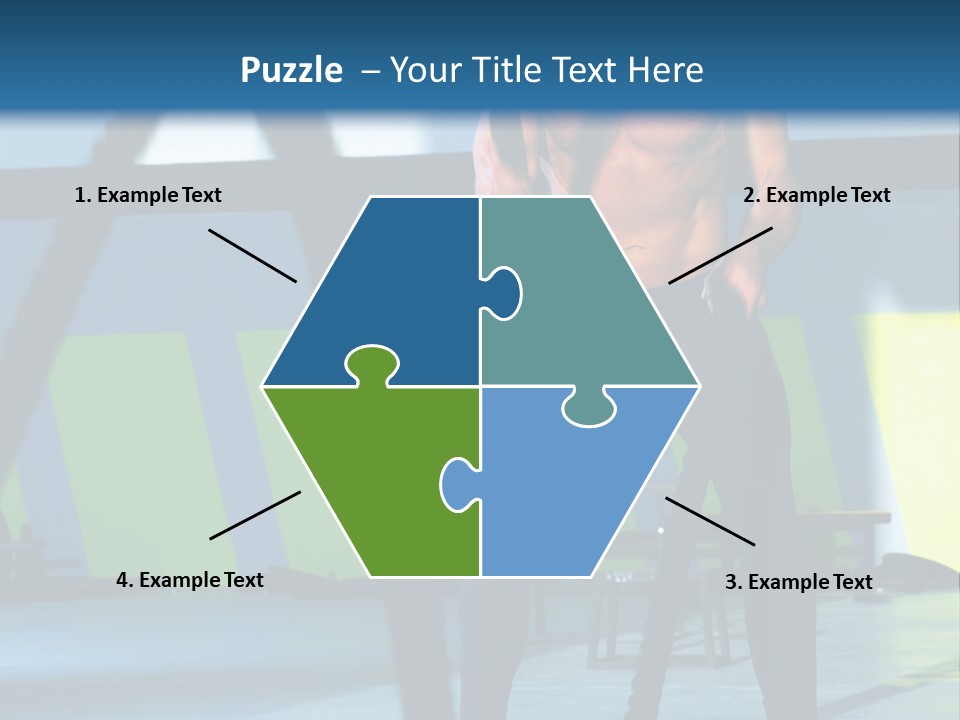 Puzzle – Your Title Text Here

1. Example Text

2. Example Text

4. Example Text

3. Example Text